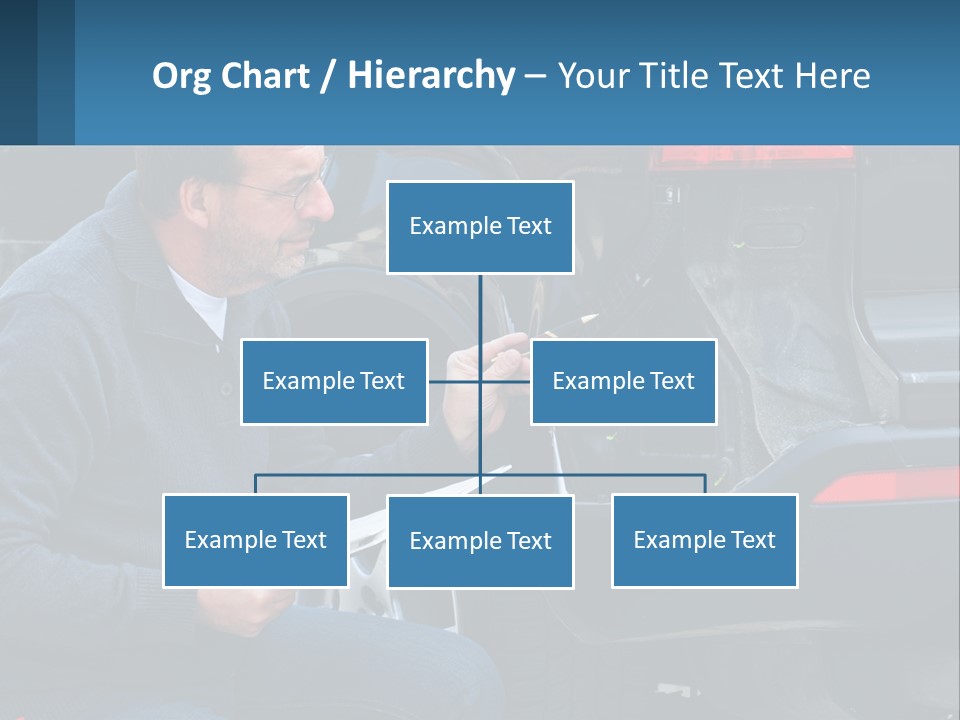 Org Chart / Hierarchy – Your Title Text Here

Example Text

Example Text

Example Text

Example Text

Example Text

Example Text